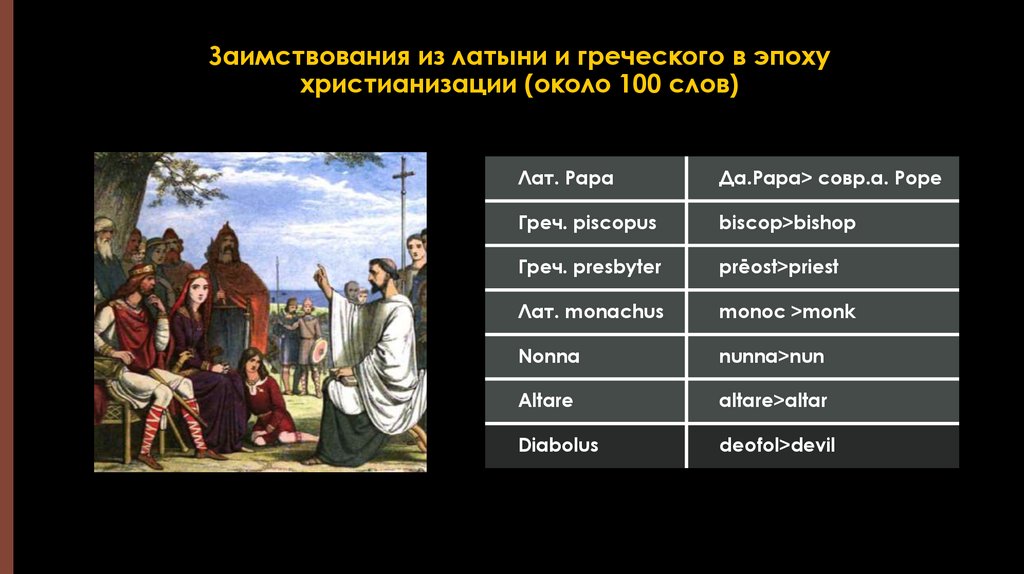 Заимствования из латыни и греческого в эпоху христианизации (около 100 слов)

| Лат. Papa | Да.Papa> совр.а. Pope |
|---|---|
| Греч. piscopus | biscop>bishop |
| Греч. presbyter | prēost>priest |
| Лат. monachus | monoc >monk |
| Nonna | nunna>nun |
| Altare | altare>altar |
| Diabolus | deofol>devil |